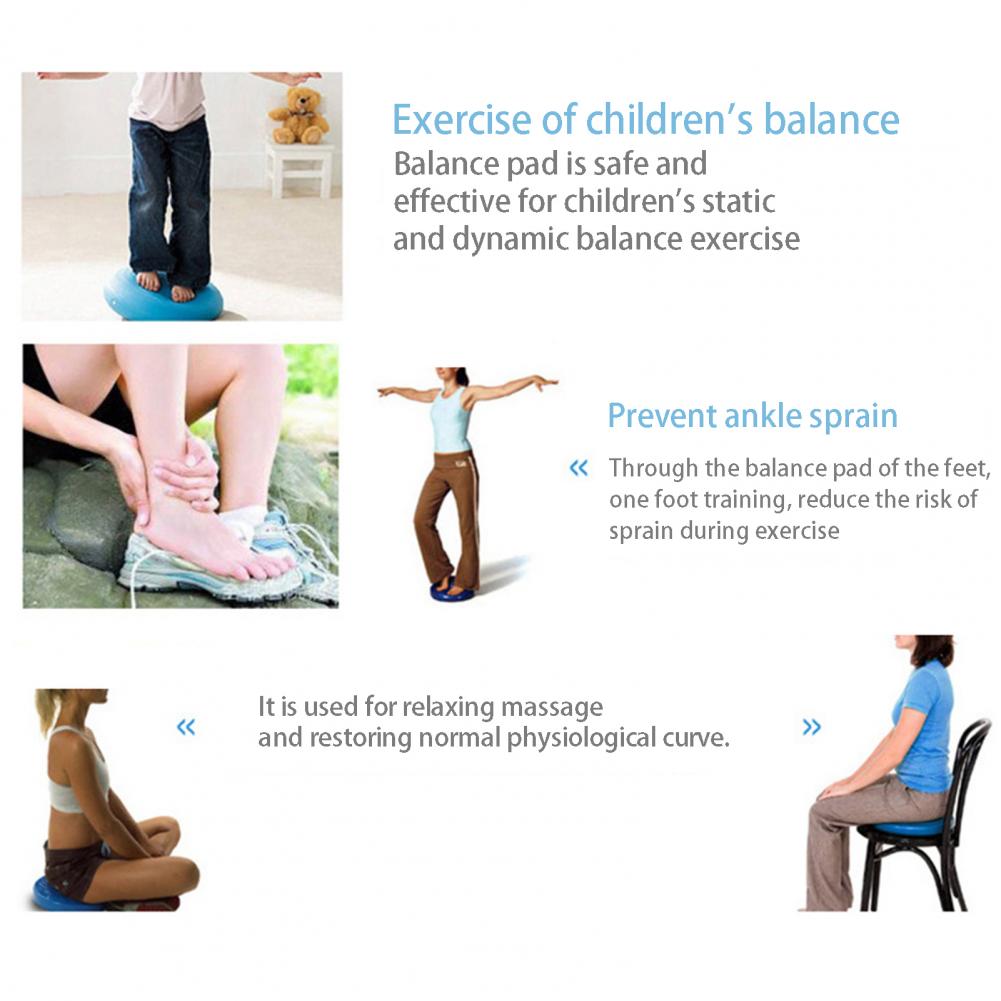 Exercise of children's balance

Balance pad is safe and effective for children's static and dynamic balance exercise

Prevent ankle sprain

« Through the balance pad of the feet, one foot training, reduce the risk of sprain during exercise

« It is used for relaxing massage and restoring normal physiological curve. »